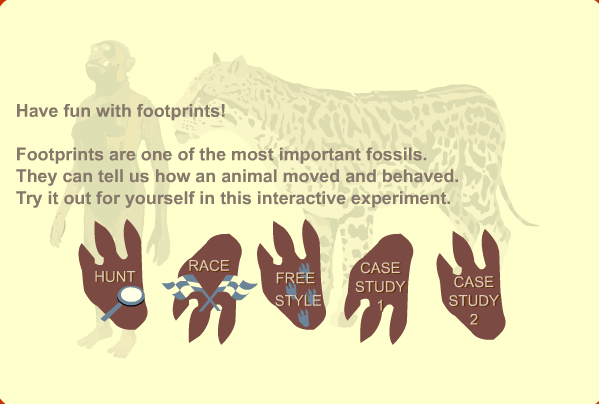 Have fun with footprints!

Footprints are one of the most important fossils. They can tell us how an animal moved and behaved. Try it out for yourself in this interactive experiment.

HUNT

RACE

FREE STYLE

CASE STUDY 1

CASE STUDY 2